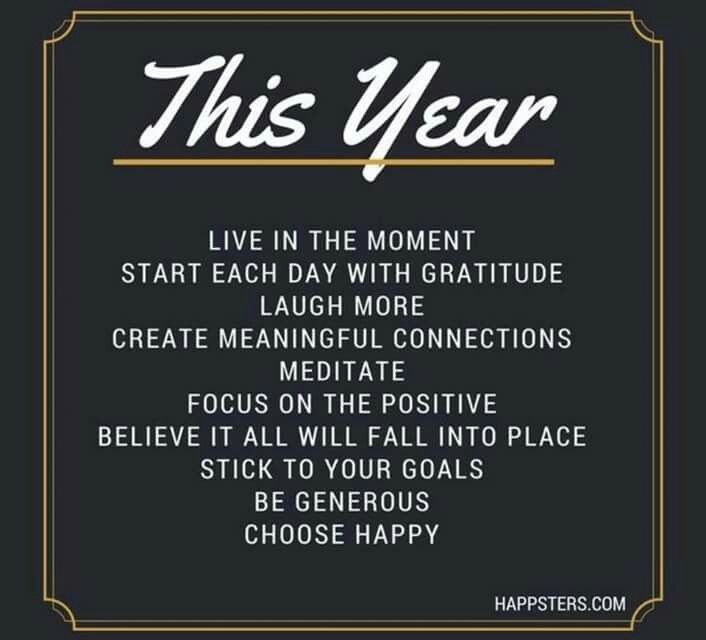 This Year

LIVE IN THE MOMENT
START EACH DAY WITH GRATITUDE
LAUGH MORE
CREATE MEANINGFUL CONNECTIONS
MEDITATE
FOCUS ON THE POSITIVE
BELIEVE IT ALL WILL FALL INTO PLACE
STICK TO YOUR GOALS
BE GENEROUS
CHOOSE HAPPY

HAPPSTERS.COM